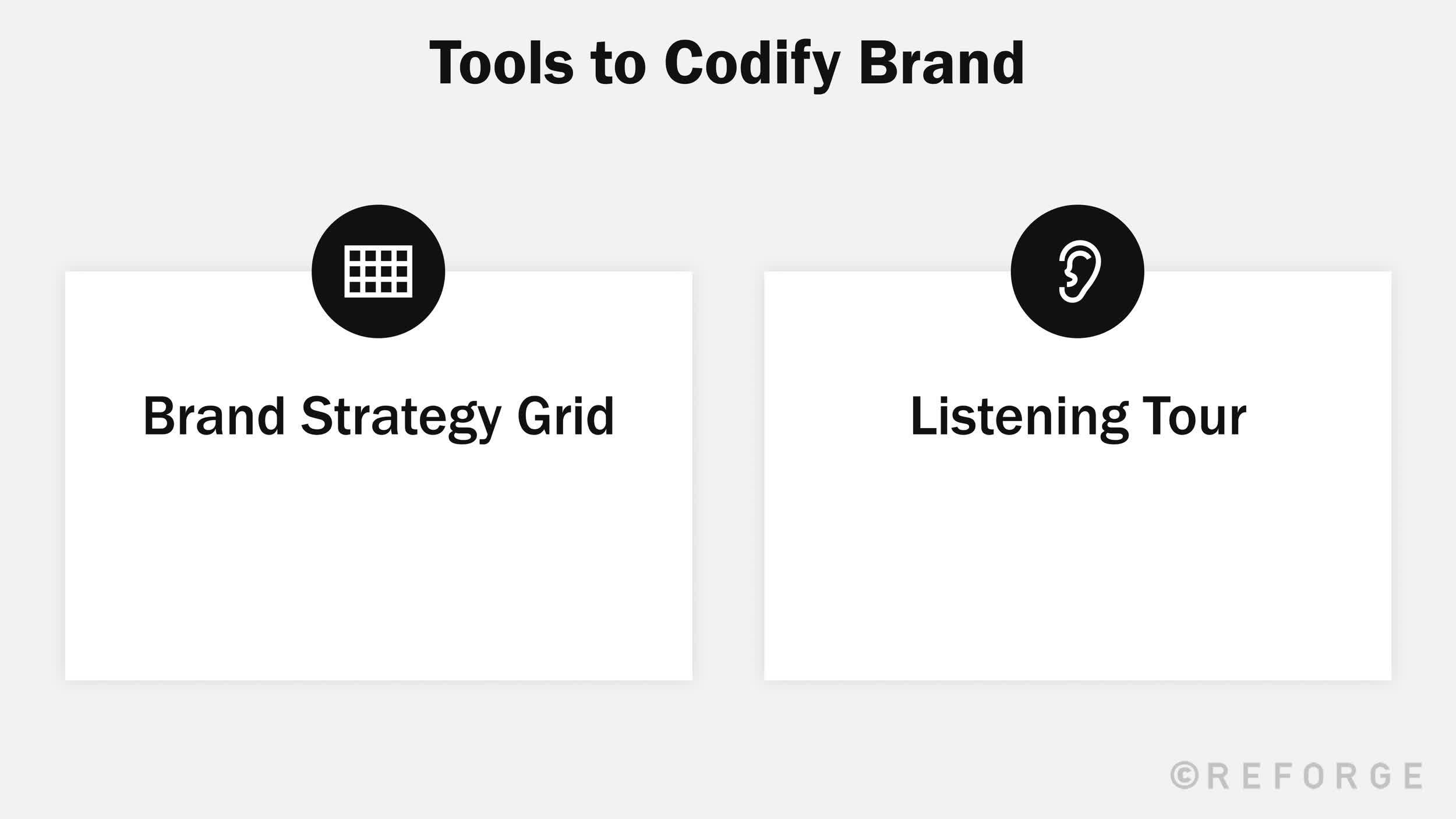 Tools to Codify Brand

Brand Strategy Grid

Listening Tour

©REFORGE